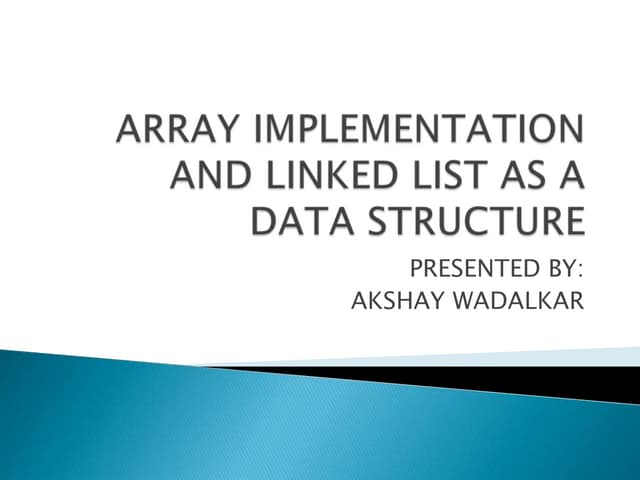 ARRAY IMPLEMENTATION AND LINKED LIST AS A DATA STRUCTURE

PRESENTED BY:
AKSHAY WADALKAR